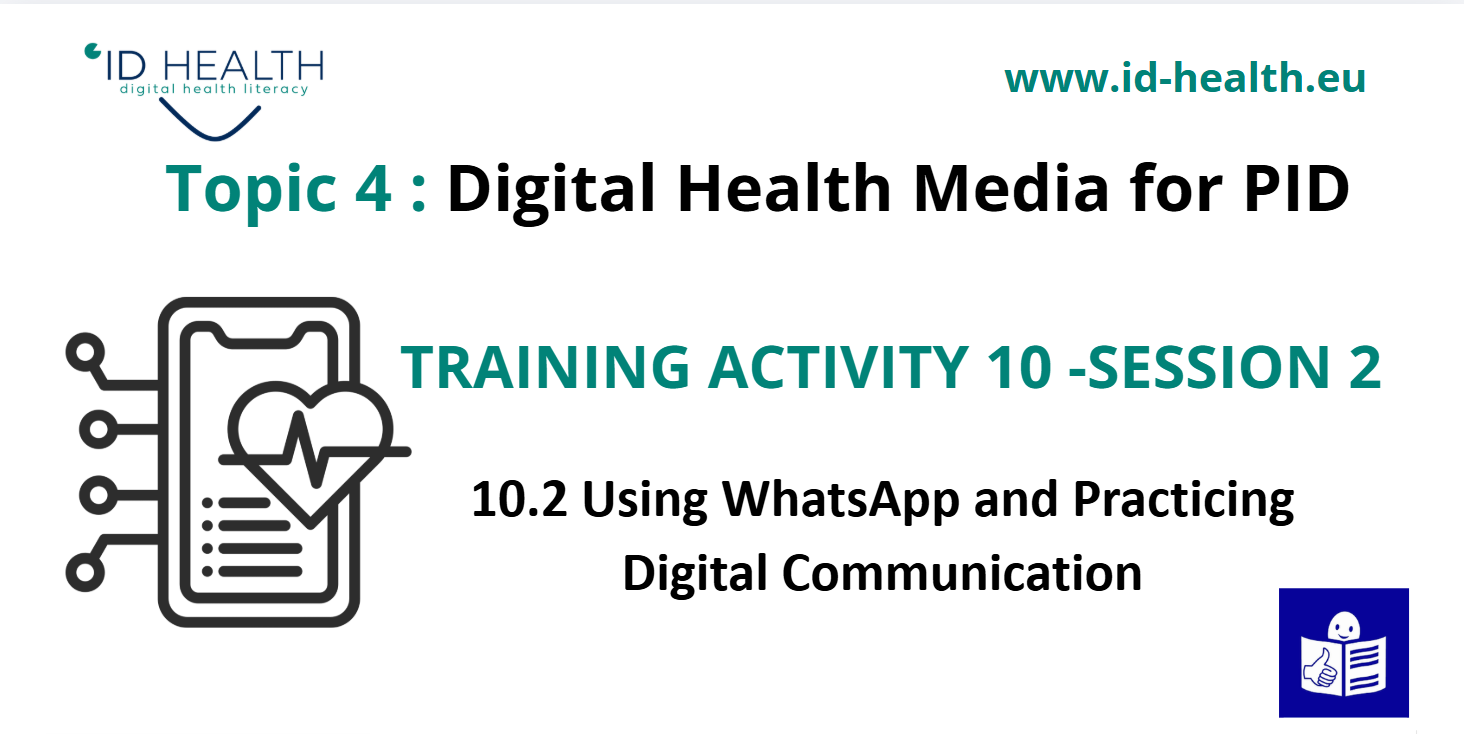 ID HEALTH
digital health literacy

www.id-health.eu

Topic 4 : Digital Health Media for PID

TRAINING ACTIVITY 10 -SESSION 2

10.2 Using WhatsApp and Practicing Digital Communication